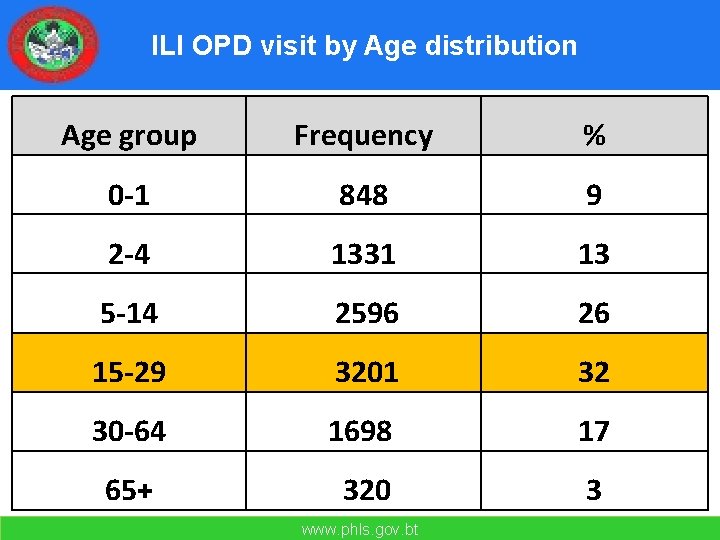 ILI OPD visit by Age distribution

| Age group | Frequency | % |
|---|---|---|
| 0-1 | 848 | 9 |
| 2-4 | 1331 | 13 |
| 5-14 | 2596 | 26 |
| 15-29 | 3201 | 32 |
| 30-64 | 1698 | 17 |
| 65+ | 320 | 3 |

www.phls.gov.bt